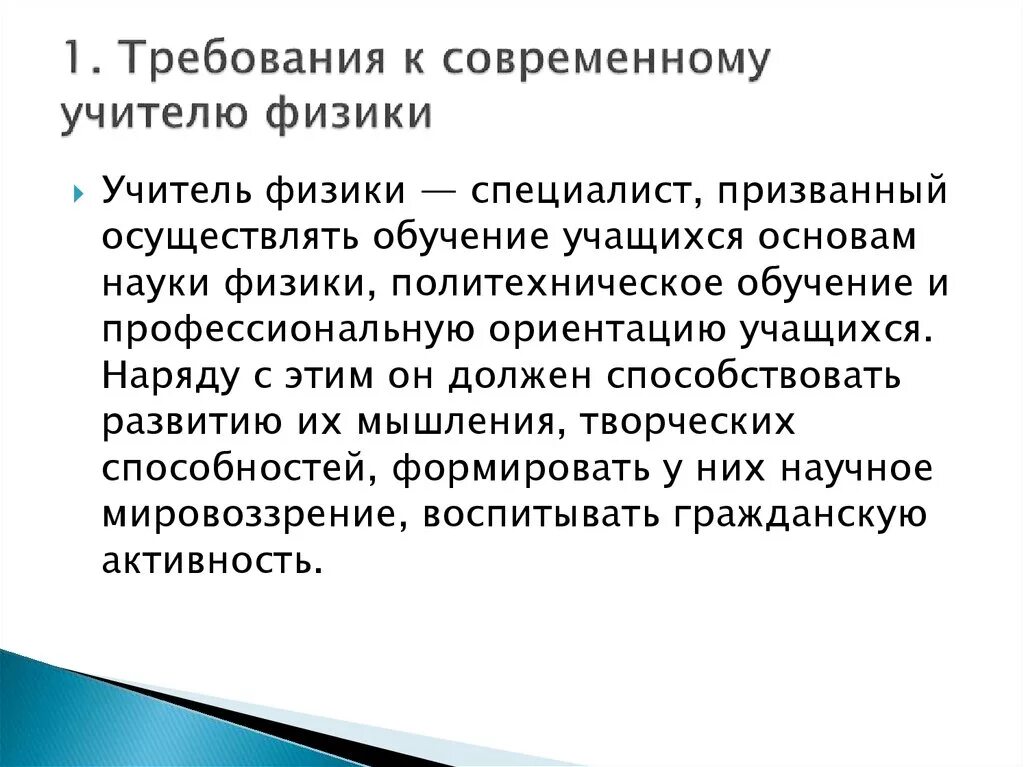 1. Требования к современному учителю физики

Учитель физики — специалист, призванный осуществлять обучение учащихся основам науки физики, политехническое обучение и профессиональную ориентацию учащихся. Наряду с этим он должен способствовать развитию их мышления, творческих способностей, формировать у них научное мировоззрение, воспитывать гражданскую активность.